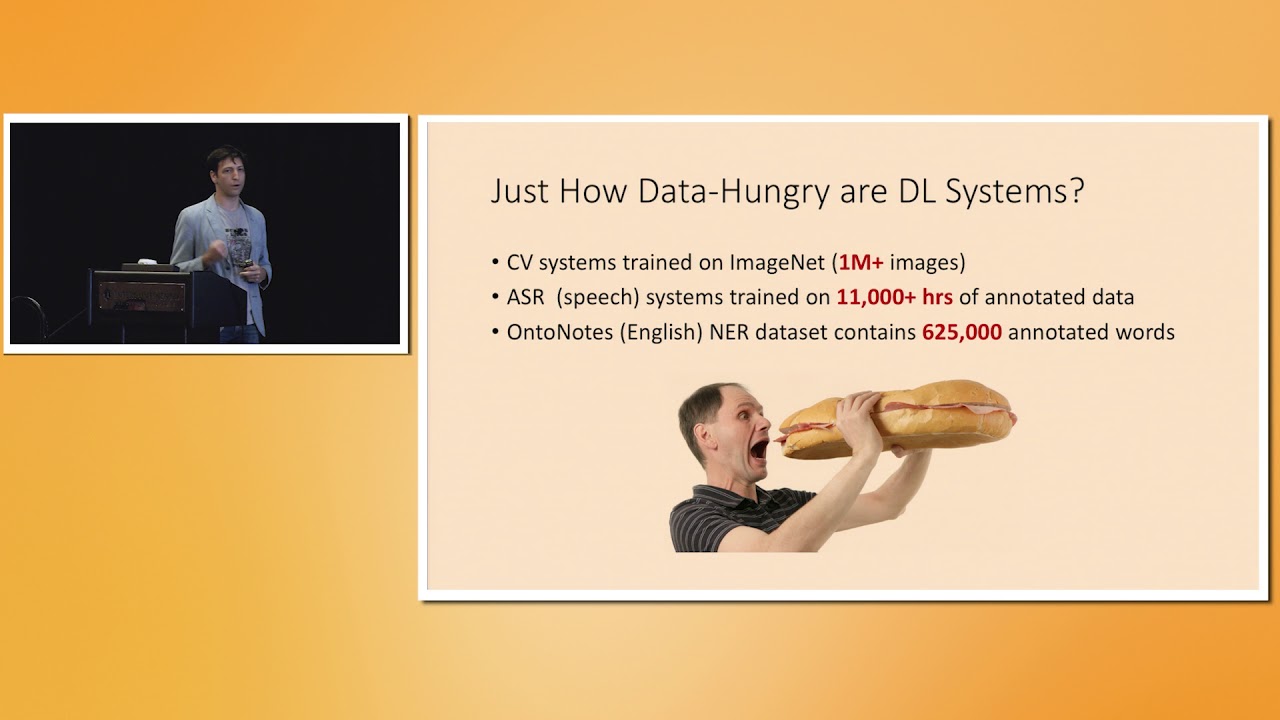 Just How Data-Hungry are DL Systems?

• CV systems trained on ImageNet (1M+ images)
• ASR (speech) systems trained on 11,000+ hrs of annotated data
• OntoNotes (English) NER dataset contains 625,000 annotated words